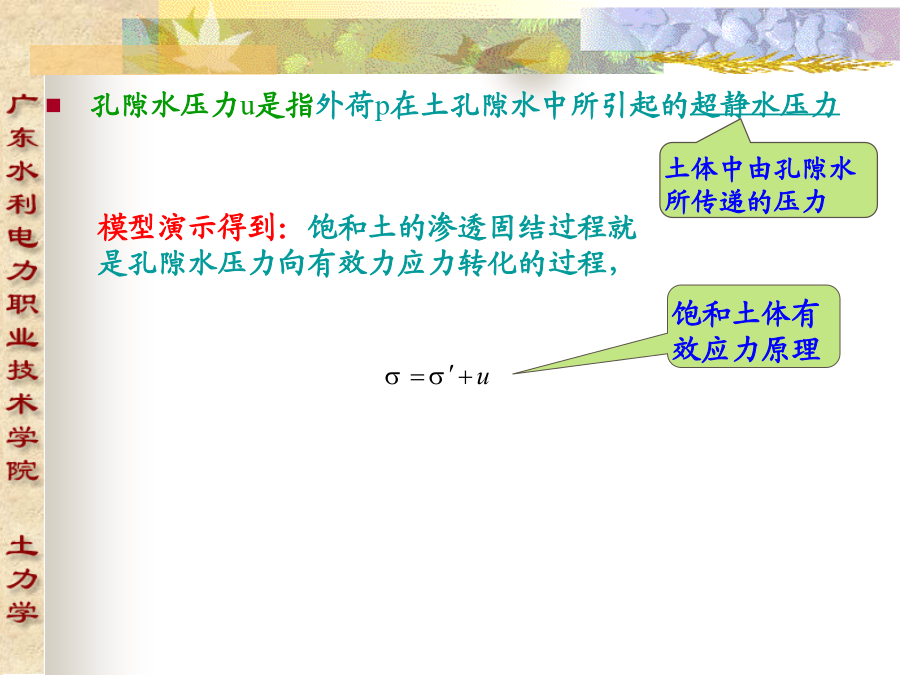 广东水利电力职业技术学院 土力学

孔隙水压力u是指外荷p在土孔隙水中所引起的超静水压力

土体中由孔隙水所传递的压力

模型演示得到：饱和土的渗透固结过程就是孔隙水压力向有效力应力转化的过程，

饱和土体有效应力原理

$\sigma = \sigma' + u$